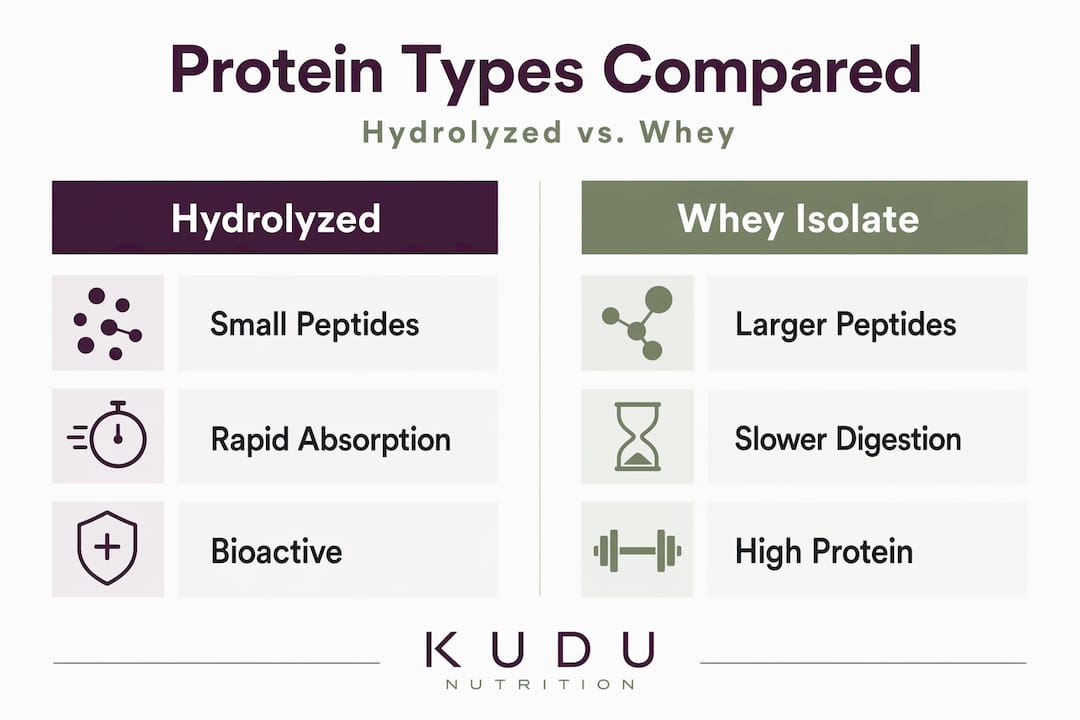 Protein Types Compared

Hydrolyzed vs. Whey

Hydrolyzed

Small Peptides

Rapid Absorption

Bioactive

Whey Isolate

Larger Peptides

Slower Digestion

High Protein

KUDU
NUTRITION